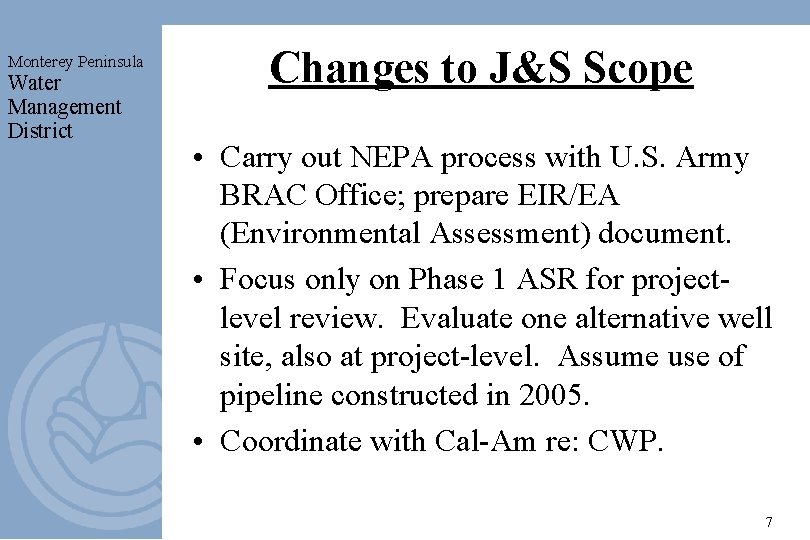 Monterey Peninsula
Water
Management
District

Changes to J&S Scope

• Carry out NEPA process with U.S. Army BRAC Office; prepare EIR/EA (Environmental Assessment) document.

• Focus only on Phase 1 ASR for project-level review. Evaluate one alternative well site, also at project-level. Assume use of pipeline constructed in 2005.

• Coordinate with Cal-Am re: CWP.

7